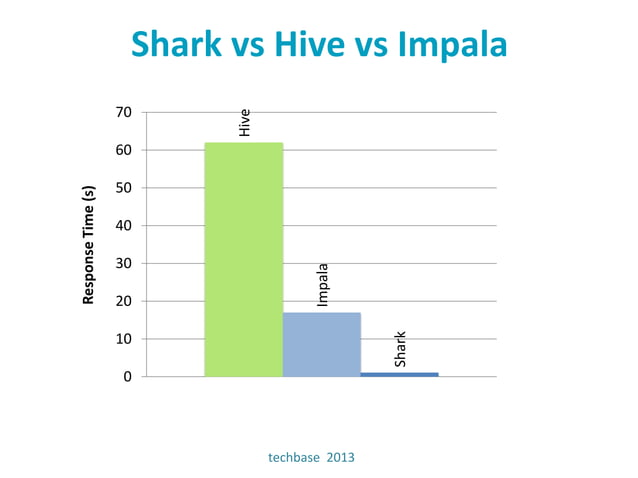 Shark vs Hive vs Impala

Response Time (s)

70
60
50
40
30
20
10
0

Hive
Impala
Shark

techbase 2013